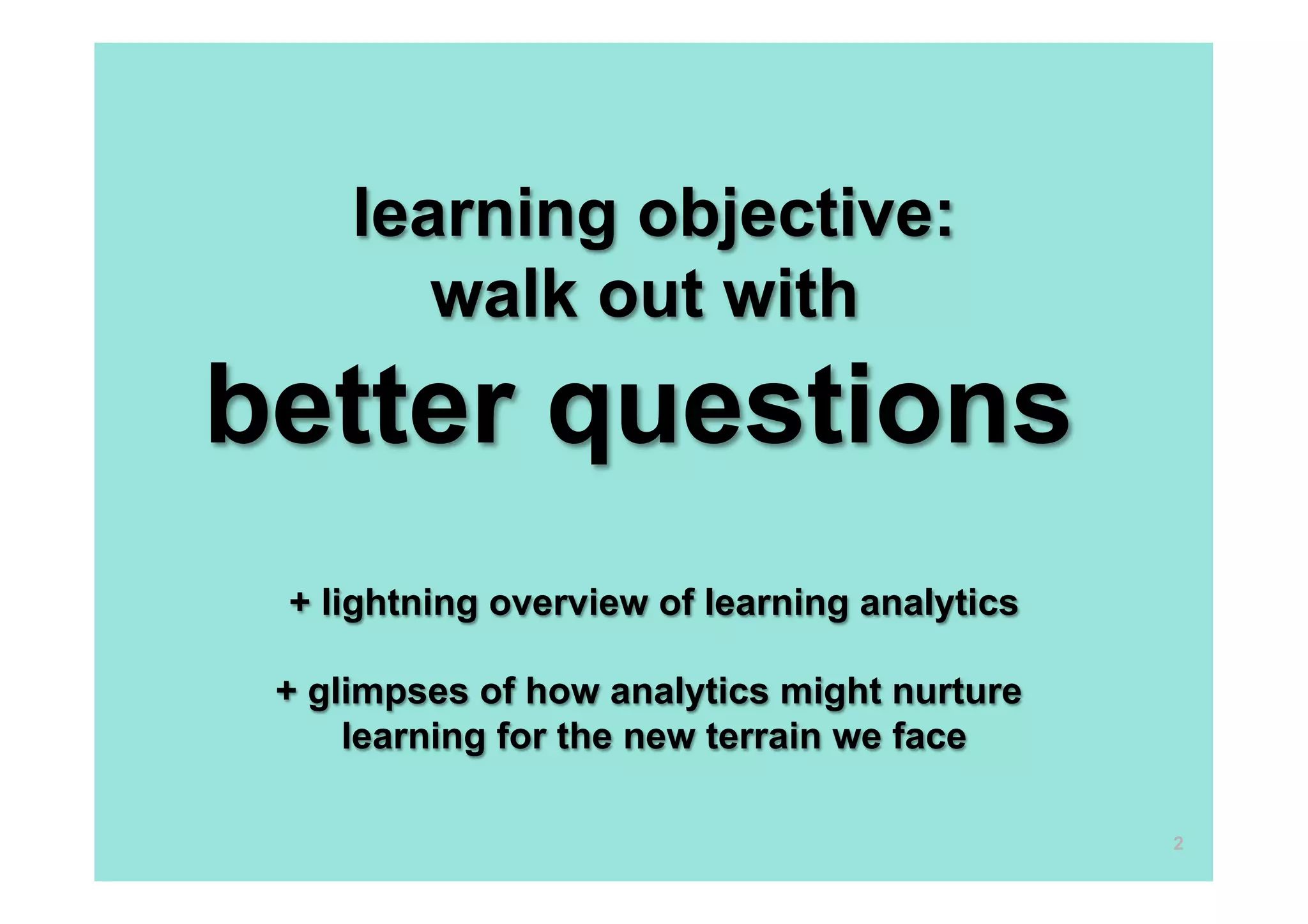 learning objective:
walk out with
better questions

+ lightning overview of learning analytics

+ glimpses of how analytics might nurture learning for the new terrain we face

2